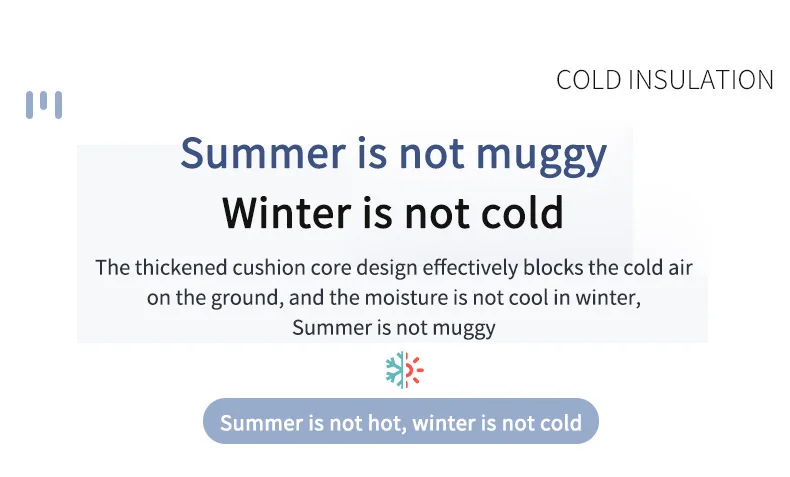 COLD INSULATION

Summer is not muggy

Winter is not cold

The thickened cushion core design effectively blocks the cold air on the ground, and the moisture is not cool in winter, Summer is not muggy

Summer is not hot, winter is not cold